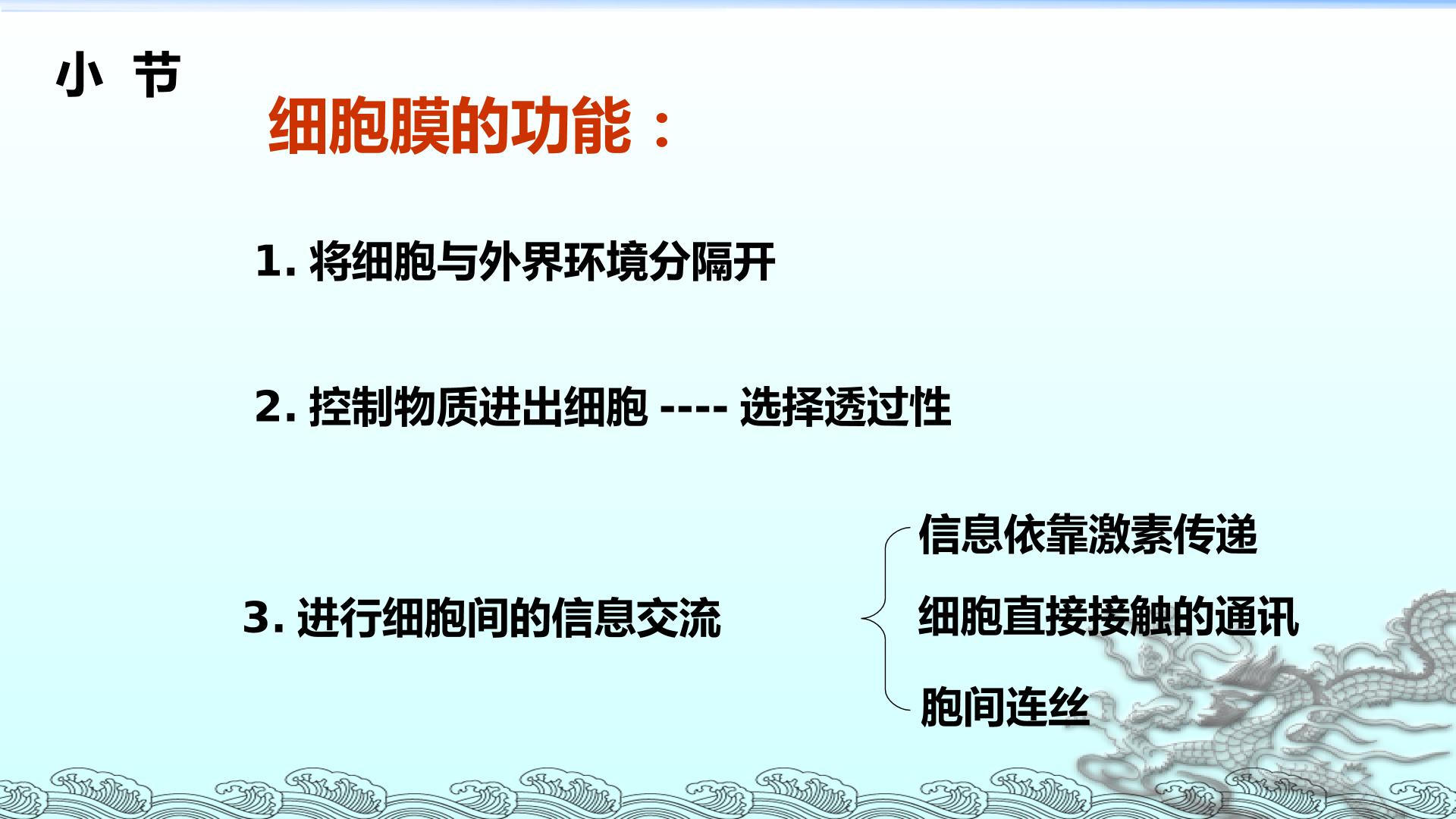 小 节

细胞膜的功能：

1. 将细胞与外界环境分隔开

2. 控制物质进出细胞 ---- 选择透过性

3. 进行细胞间的信息交流

信息依靠激素传递

细胞直接接触的通讯

胞间连丝